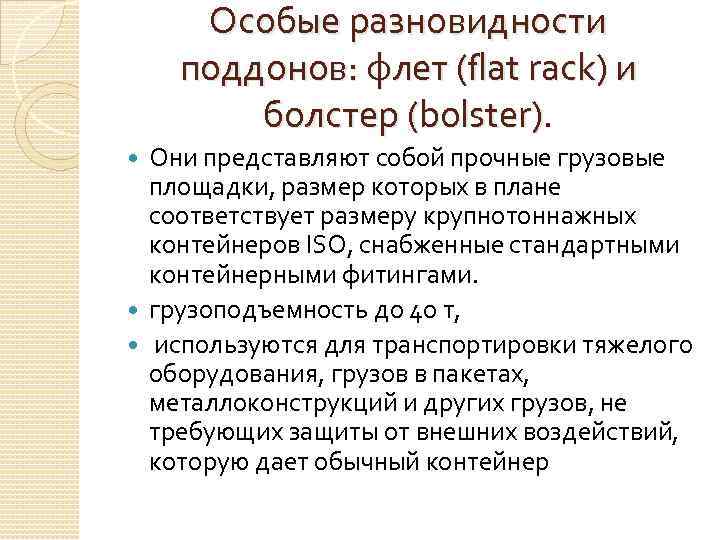 Особые разновидности поддонов: флет (flat rack) и болстер (bolster).

Они представляют собой прочные грузовые площадки, размер которых в плане соответствует размеру крупнотоннажных контейнеров ISO, снабженные стандартными контейнерными фитингами.

грузоподъемность до 40 т,

используются для транспортировки тяжелого оборудования, грузов в пакетах, металлоконструкций и других грузов, не требующих защиты от внешних воздействий, которую дает обычный контейнер